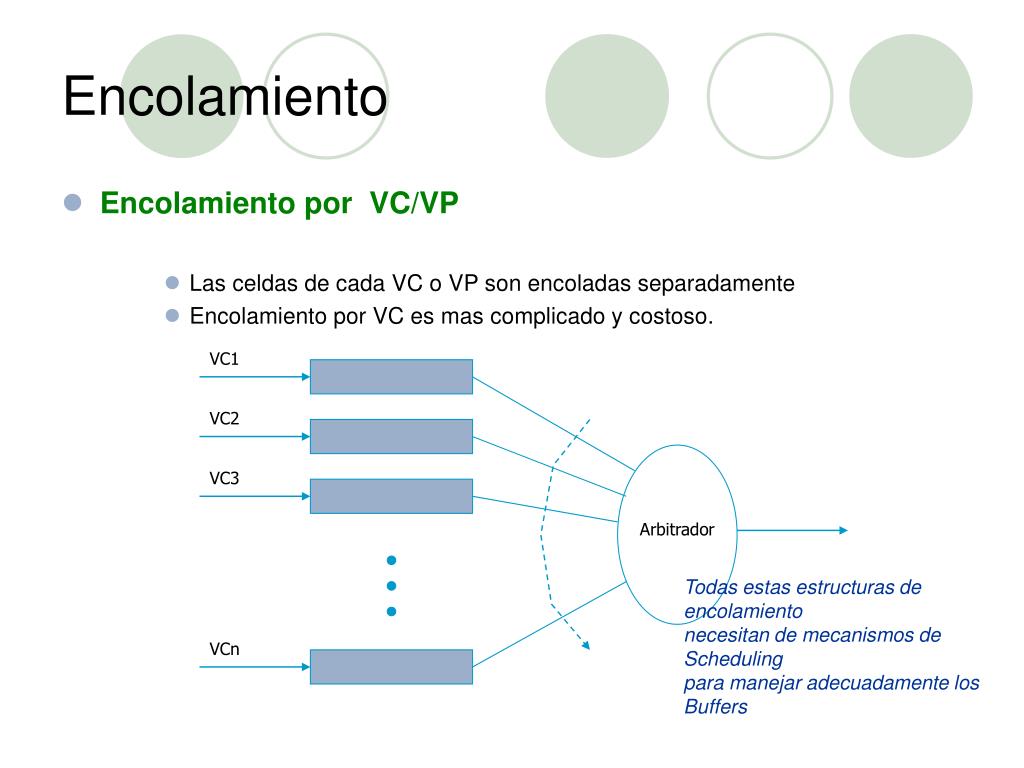 Encolamiento

Encolamiento por VC/VP

Las celdas de cada VC o VP son encoladas separadamente

Encolamiento por VC es mas complicado y costoso.

VC1

VC2

VC3

VCn

Arbitrador

Todas estas estructuras de encolamiento
necesitan de mecanismos de Scheduling
para manejar adecuadamente los Buffers